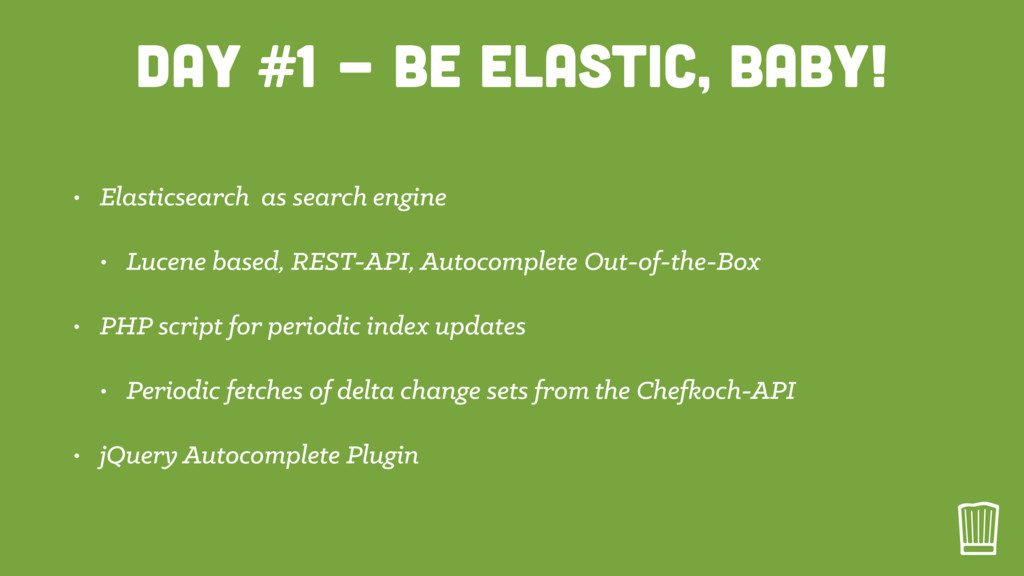 DAY #1 – BE ELASTIC, BABY!

• Elasticsearch as search engine

• Lucene based, REST-API, Autocomplete Out-of-the-Box

• PHP script for periodic index updates

• Periodic fetches of delta change sets from the Chefkoch-API

• jQuery Autocomplete Plugin